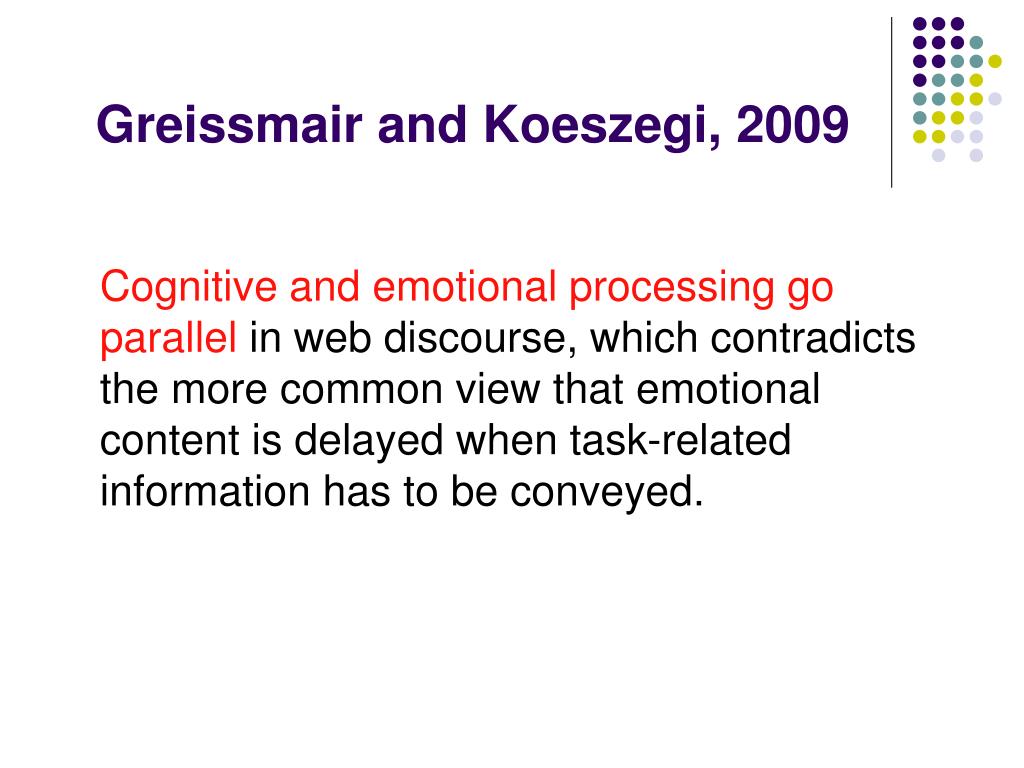 Greissmair and Koeszegi, 2009

Cognitive and emotional processing go parallel in web discourse, which contradicts the more common view that emotional content is delayed when task-related information has to be conveyed.